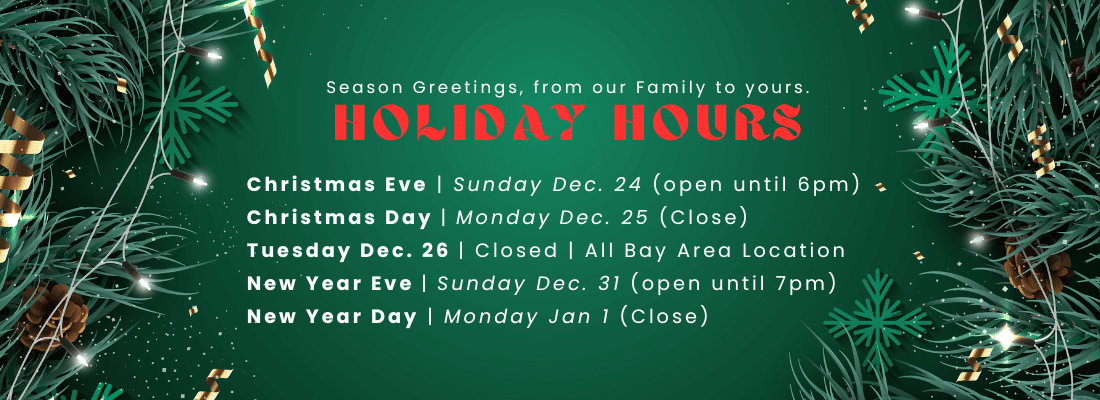 Season Greetings, from our Family to yours.
HOLIDAY HOURS

Christmas Eve | Sunday Dec. 24 (open until 6pm)
Christmas Day | Monday Dec. 25 (Close)
Tuesday Dec. 26 | Closed | All Bay Area Location
New Year Eve | Sunday Dec. 31 (open until 7pm)
New Year Day | Monday Jan 1 (Close)